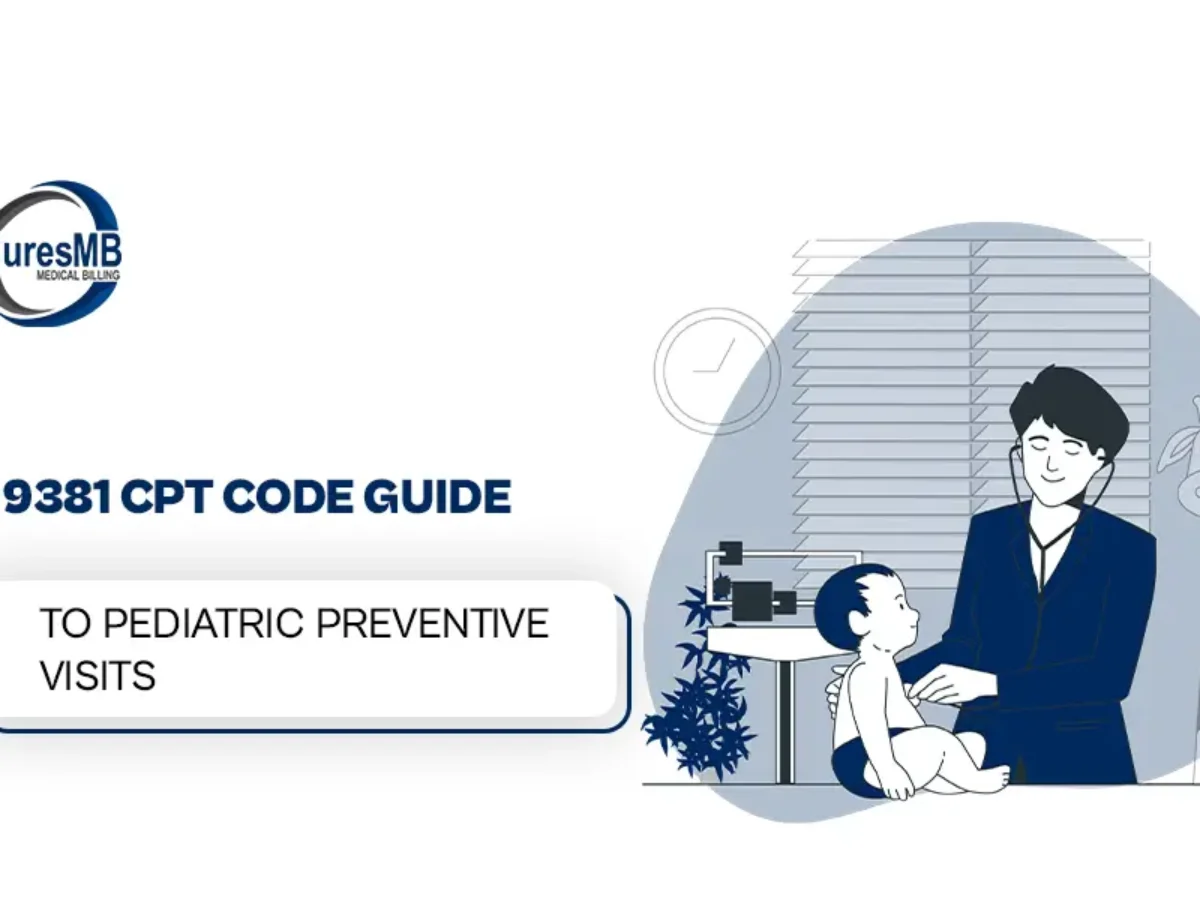 uresMB
MEDICAL BILLING

9381 CPT CODE GUIDE

TO PEDIATRIC PREVENTIVE VISITS